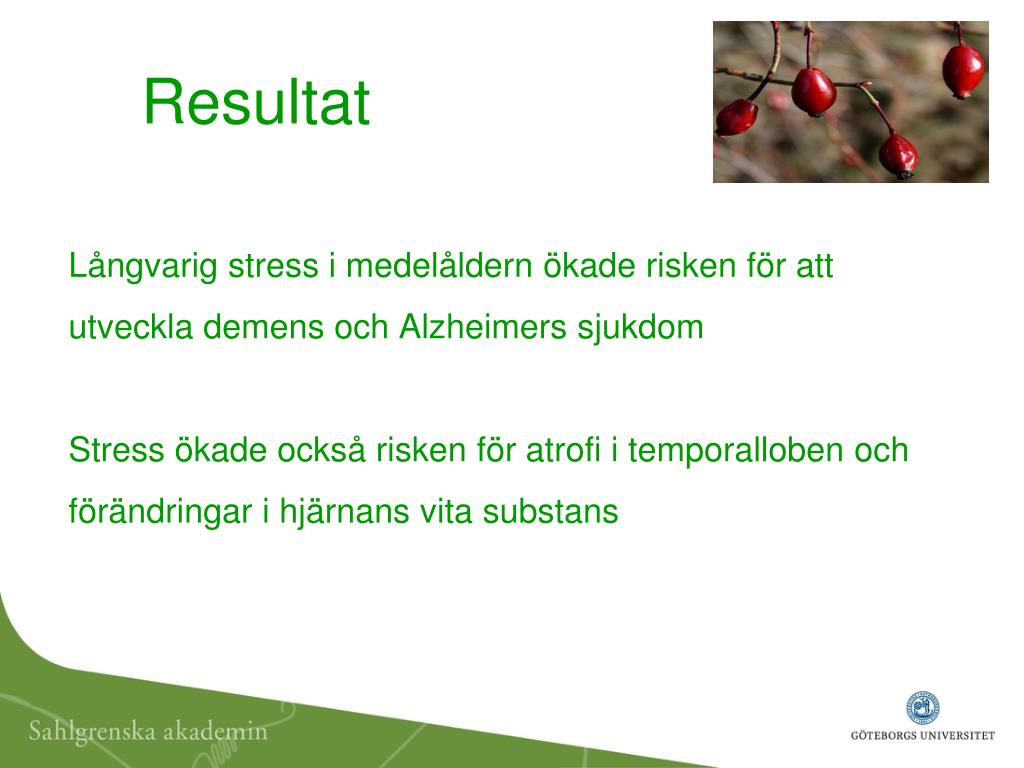 Resultat

Långvarig stress i medelåldern ökade risken för att utveckla demens och Alzheimers sjukdom

Stress ökade också risken för atrofi i temporalloben och förändringar i hjärnans vita substans

Sahlgrenska akademin

GÖTEBORGS UNIVERSITET